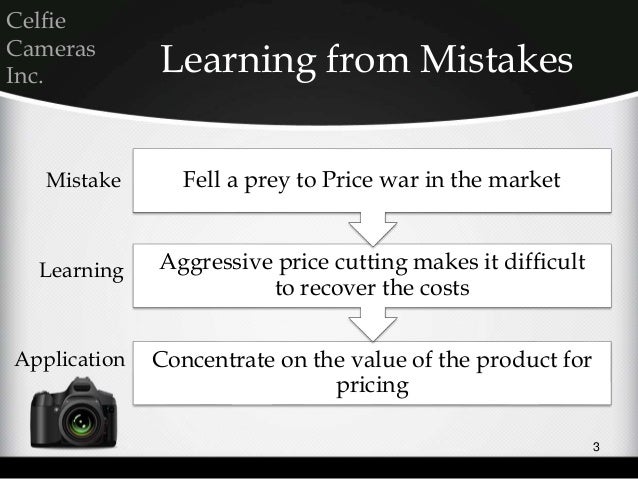 Celfie Cameras Inc.

Learning from Mistakes

Mistake

Fell a prey to Price war in the market

Learning

Aggressive price cutting makes it difficult to recover the costs

Application

Concentrate on the value of the product for pricing

3